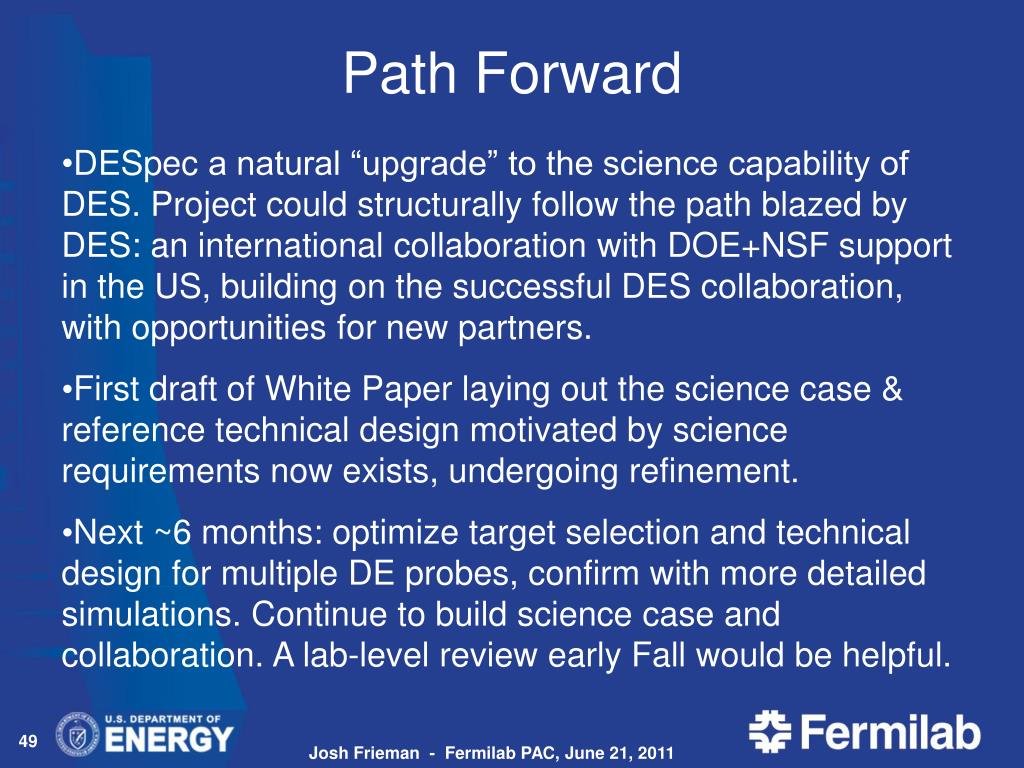 Path Forward

•DESpec a natural “upgrade” to the science capability of DES. Project could structurally follow the path blazed by DES: an international collaboration with DOE+NSF support in the US, building on the successful DES collaboration, with opportunities for new partners.

•First draft of White Paper laying out the science case & reference technical design motivated by science requirements now exists, undergoing refinement.

•Next ~6 months: optimize target selection and technical design for multiple DE probes, confirm with more detailed simulations. Continue to build science case and collaboration. A lab-level review early Fall would be helpful.

49

U.S. DEPARTMENT OF ENERGY

Josh Frieman - Fermilab PAC, June 21, 2011

Fermilab